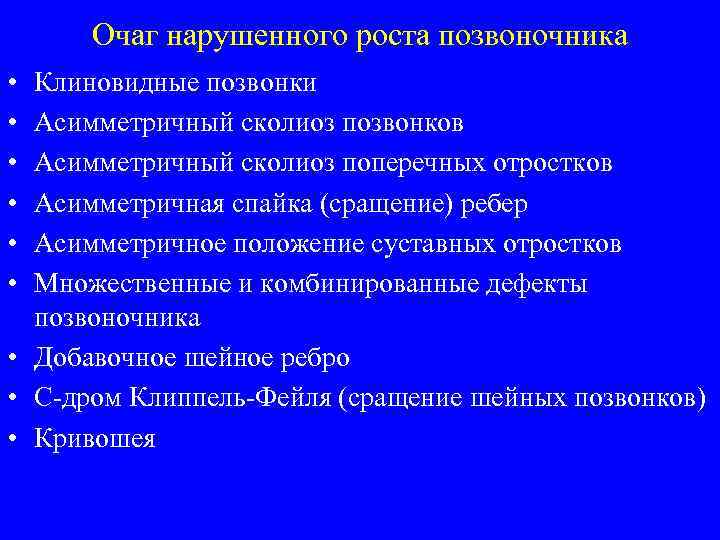 Очаг нарушенного роста позвоночника

• Клиновидные позвонки
• Асимметричный сколиоз позвонков
• Асимметричный сколиоз поперечных отростков
• Асимметричная спайка (сращение) ребер
• Асимметричное положение суставных отростков
• Множественные и комбинированные дефекты позвоночника
• Добавочное шейное ребро
• С-дром Клиппель-Фейля (сращение шейных позвонков)
• Кривошея